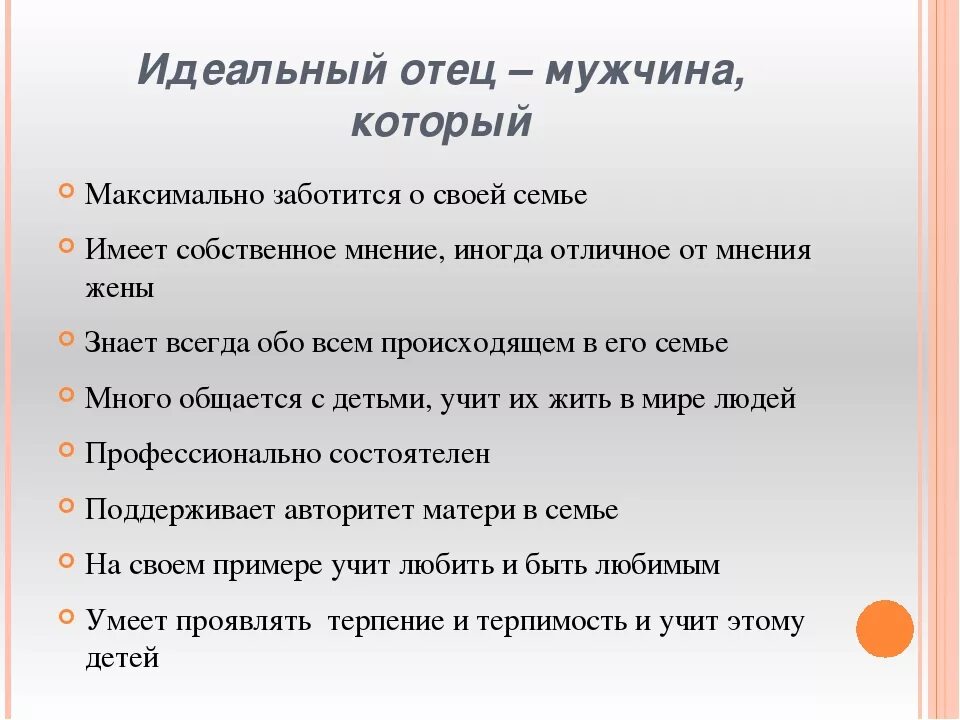 Идеальный отец – мужчина, который

Максимально заботится о своей семье

Имеет собственное мнение, иногда отличное от мнения жены

Знает всегда обо всем происходящем в его семье

Много общается с детьми, учит их жить в мире людей

Профессионально состоятелен

Поддерживает авторитет матери в семье

На своем примере учит любить и быть любимым

Умеет проявлять  терпение и терпимость и учит этому детей